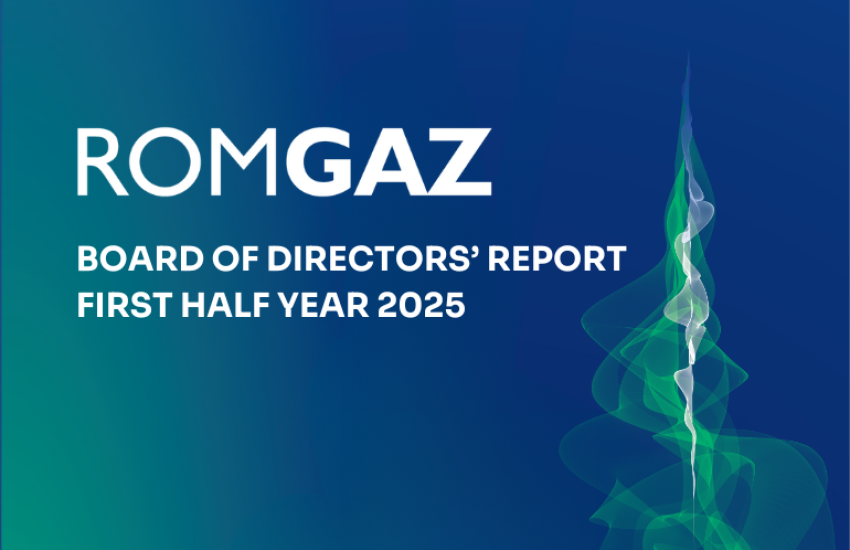 ROMGAZ

BOARD OF DIRECTORS' REPORT
FIRST HALF YEAR 2025